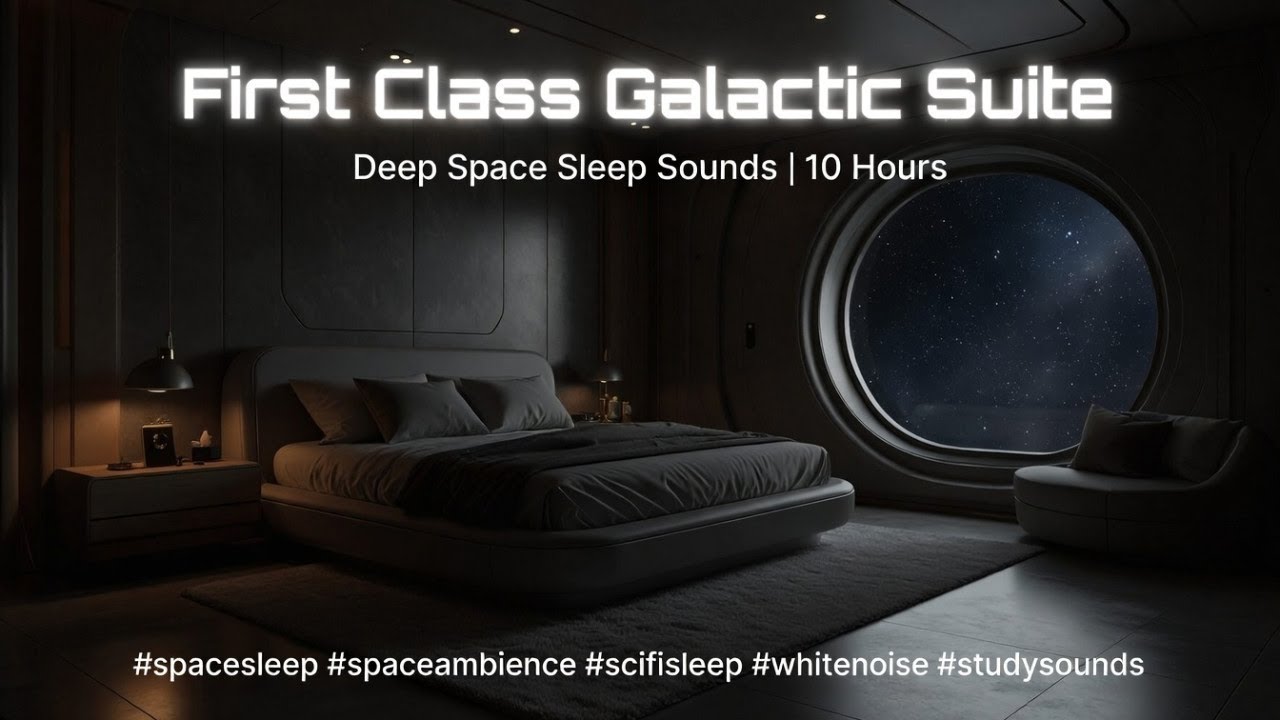 First Class Galactic Suite

Deep Space Sleep Sounds | 10 Hours

#spacesleep #spaceambience #scifisleep #whitenoise #studysounds